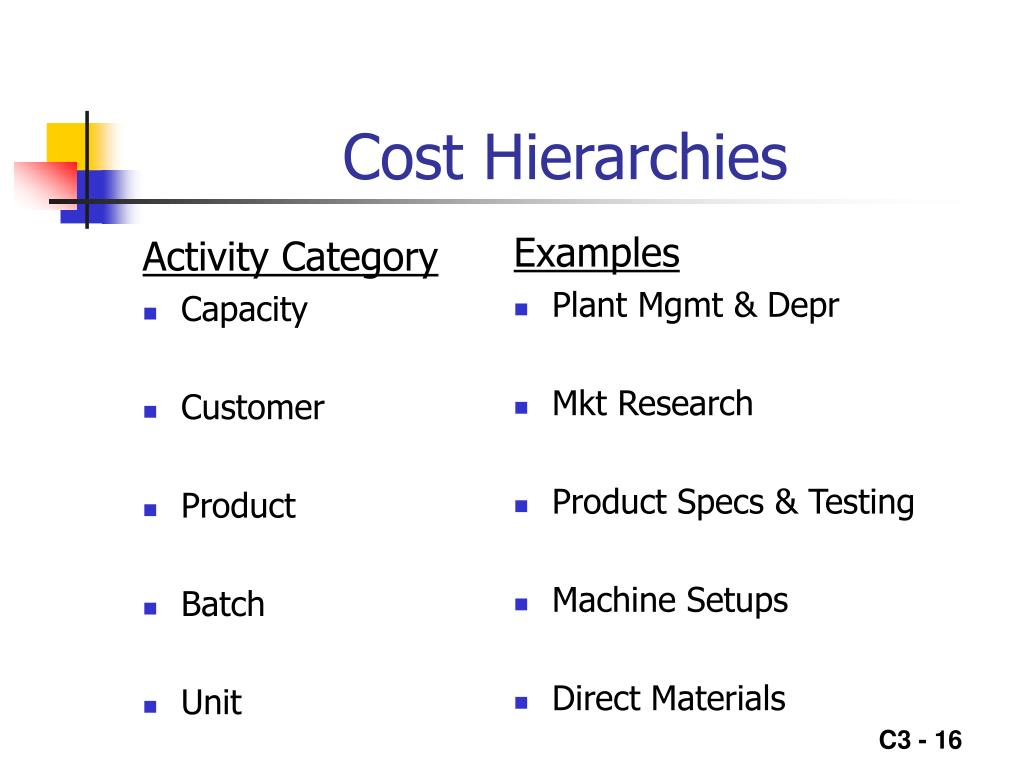 Cost Hierarchies

Activity Category
- Capacity
- Customer
- Product
- Batch
- Unit

Examples
- Plant Mgmt & Depr
- Mkt Research
- Product Specs & Testing
- Machine Setups
- Direct Materials

C3 - 16